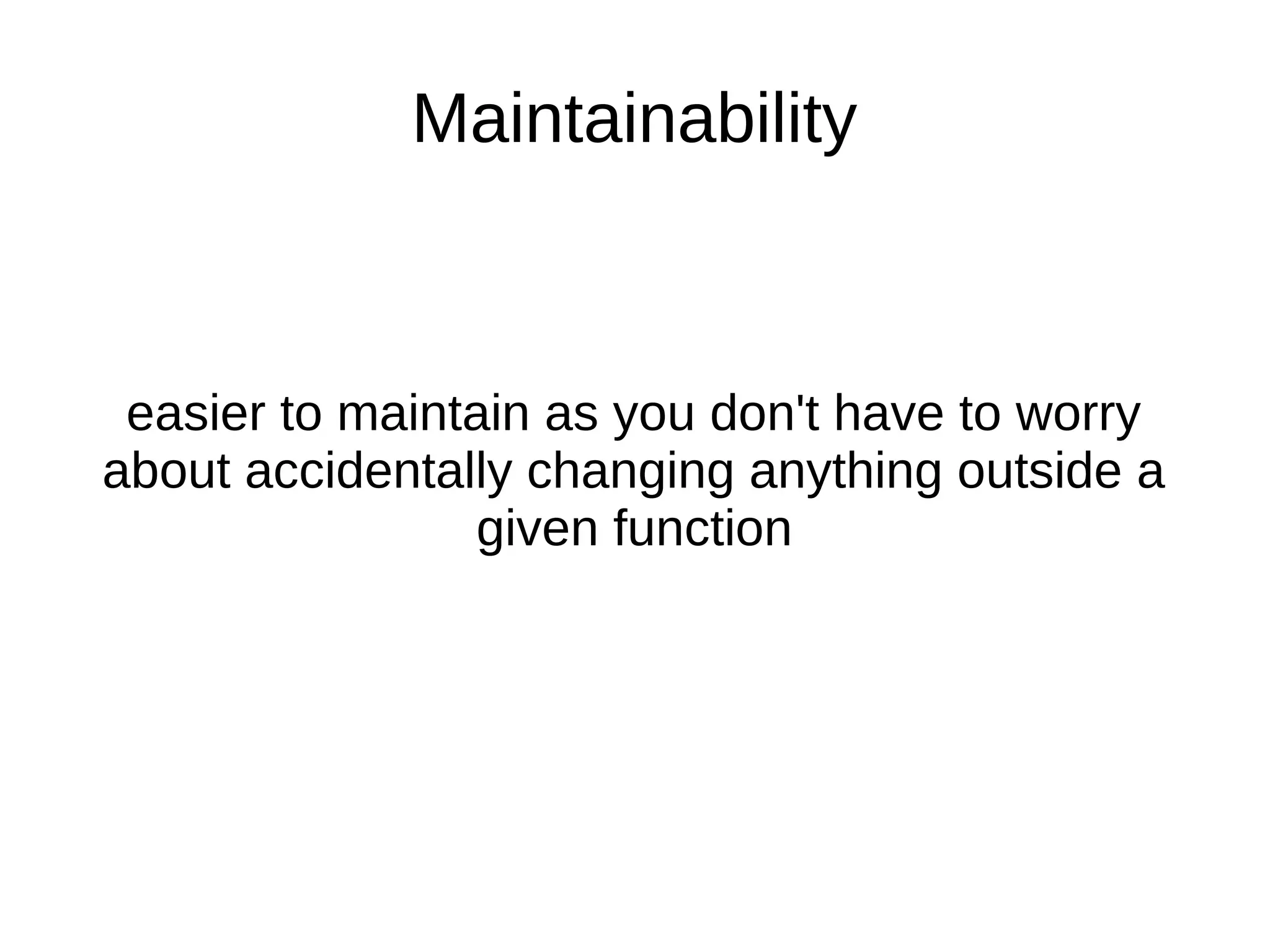 Maintainability

easier to maintain as you don't have to worry about accidentally changing anything outside a given function